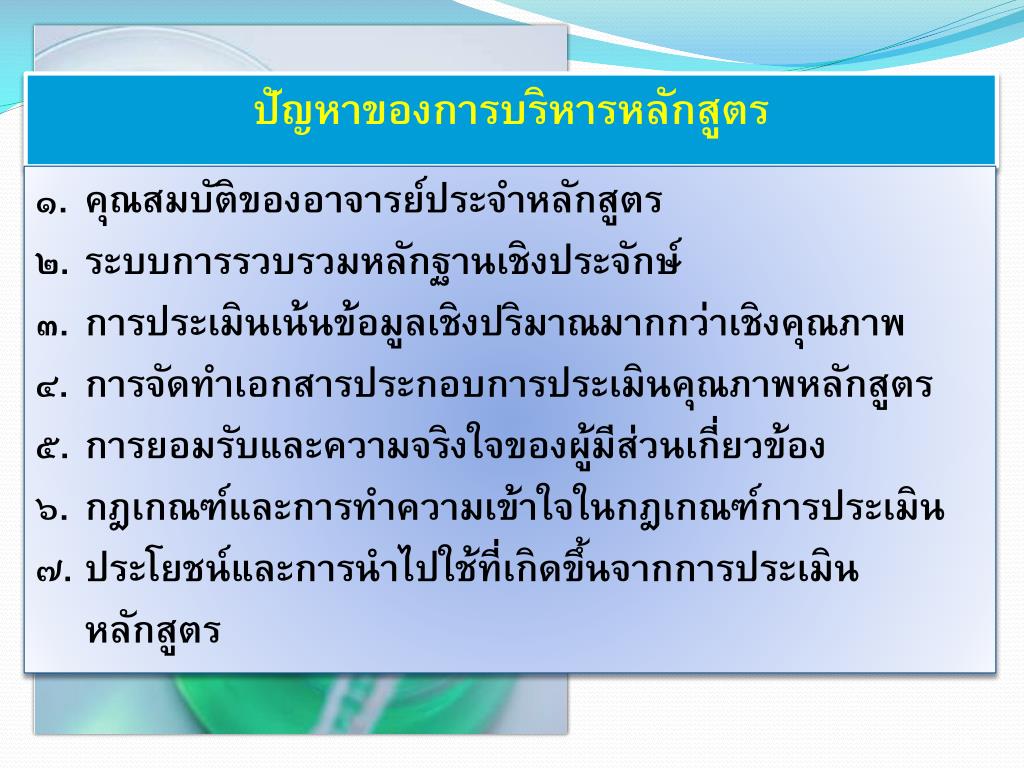 ปัญหาของการบริหารหลักสูตร

๑. คุณสมบัติของอาจารย์ประจำหลักสูตร
๒. ระบบการรวบรวมหลักฐานเชิงประจักษ์
๓. การประเมินเน้นข้อมูลเชิงปริมาณมากกว่าเชิงคุณภาพ
๔. การจัดทำเอกสารประกอบการประเมินคุณภาพหลักสูตร
๕. การยอมรับและความจริงใจของผู้มีส่วนเกี่ยวข้อง
๖. กฎเกณฑ์และการทำความเข้าใจในกฎเกณฑ์การประเมิน
๗. ประโยชน์และการนำไปใช้ที่เกิดขึ้นจากการประเมินหลักสูตร